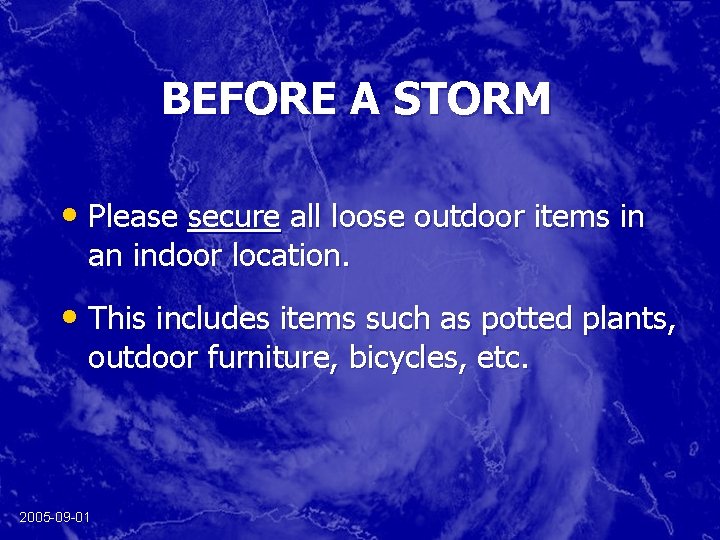 BEFORE A STORM

• Please secure all loose outdoor items in an indoor location.

• This includes items such as potted plants, outdoor furniture, bicycles, etc.

2005-09-01